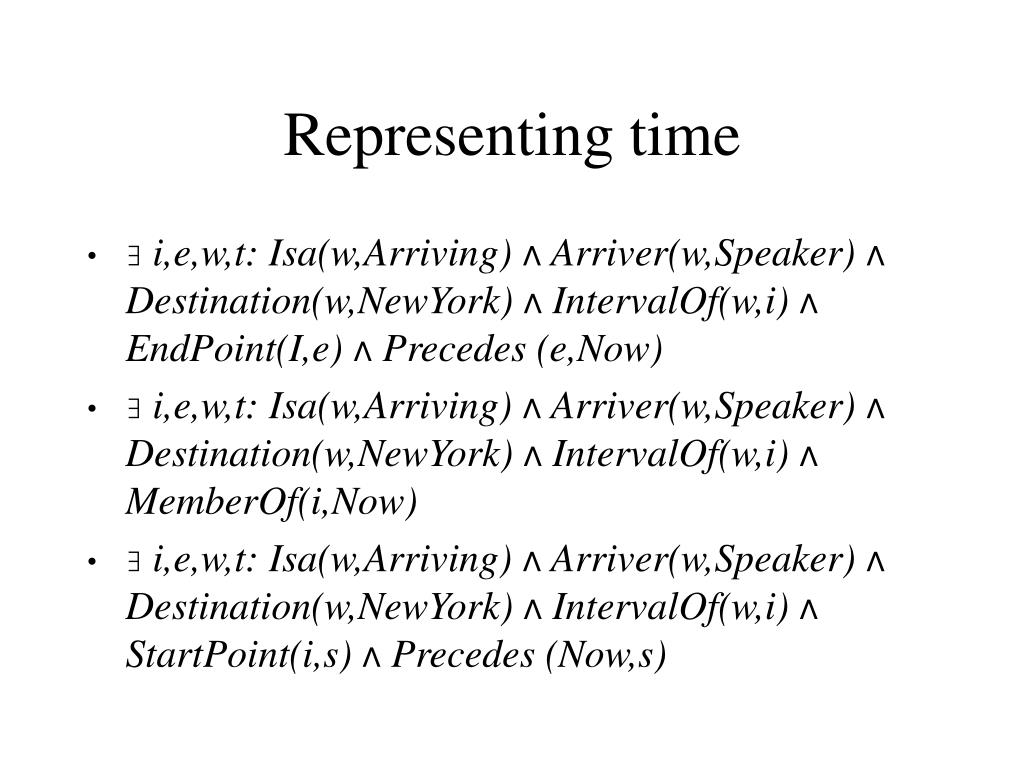 Representing time

• $\exists$ i,e,w,t: Isa(w,Arriving) $\wedge$ Arriver(w,Speaker) $\wedge$ Destination(w,NewYork) $\wedge$ IntervalOf(w,i) $\wedge$ EndPoint(I,e) $\wedge$ Precedes (e,Now)
• $\exists$ i,e,w,t: Isa(w,Arriving) $\wedge$ Arriver(w,Speaker) $\wedge$ Destination(w,NewYork) $\wedge$ IntervalOf(w,i) $\wedge$ MemberOf(i,Now)
• $\exists$ i,e,w,t: Isa(w,Arriving) $\wedge$ Arriver(w,Speaker) $\wedge$ Destination(w,NewYork) $\wedge$ IntervalOf(w,i) $\wedge$ StartPoint(i,s) $\wedge$ Precedes (Now,s)